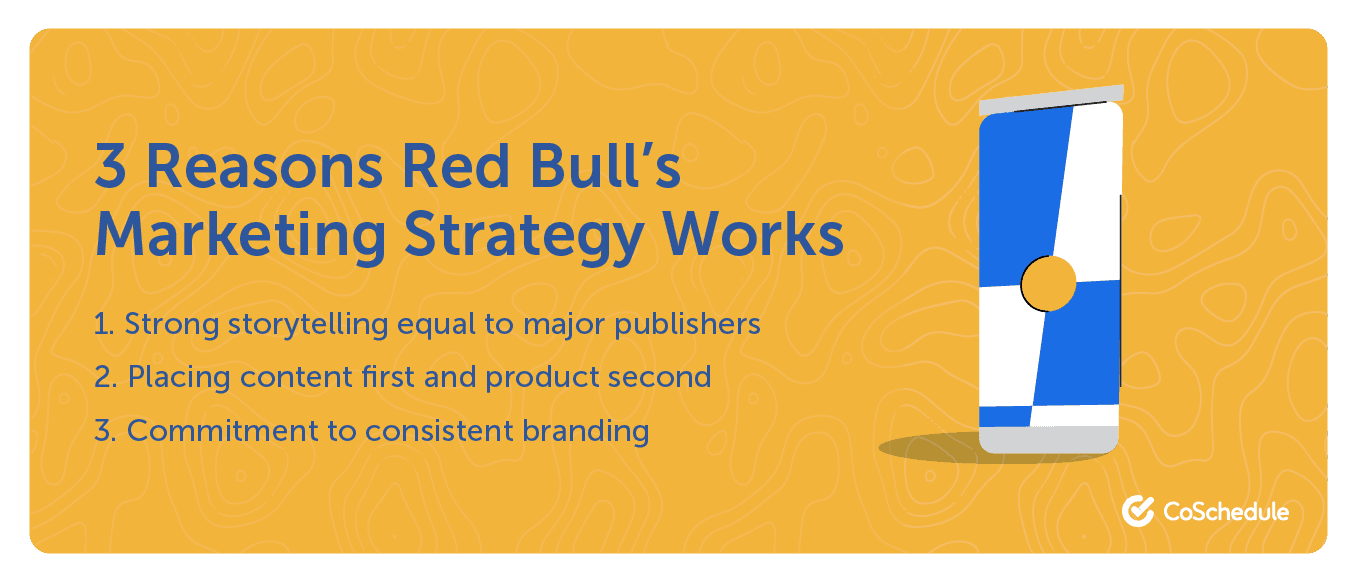 3 Reasons Red Bull's Marketing Strategy Works

1. Strong storytelling equal to major publishers
2. Placing content first and product second
3. Commitment to consistent branding

CoSchedule